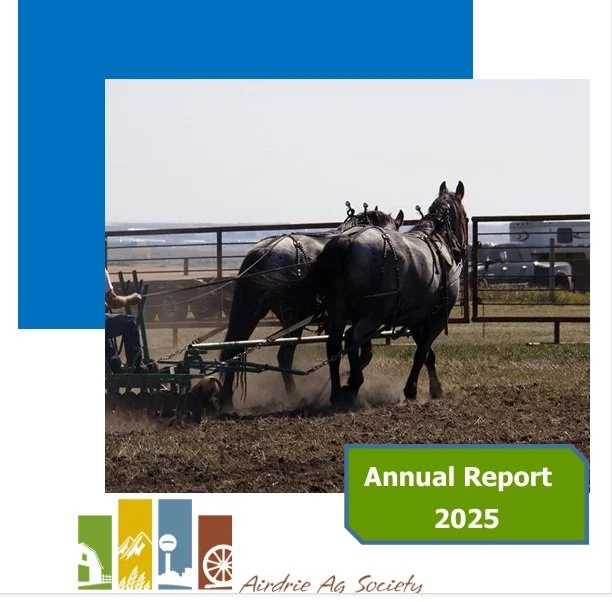 Annual Report 2025

Airdrie Ag Society